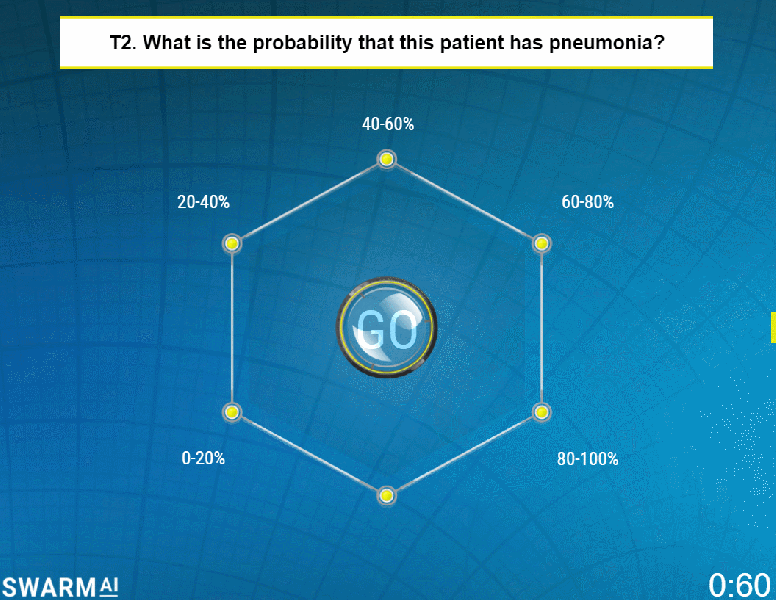 T2. What is the probability that this patient has pneumonia?

40-60%

20-40%

60-80%

GO

0-20%

80-100%

SWARM AI

0:60